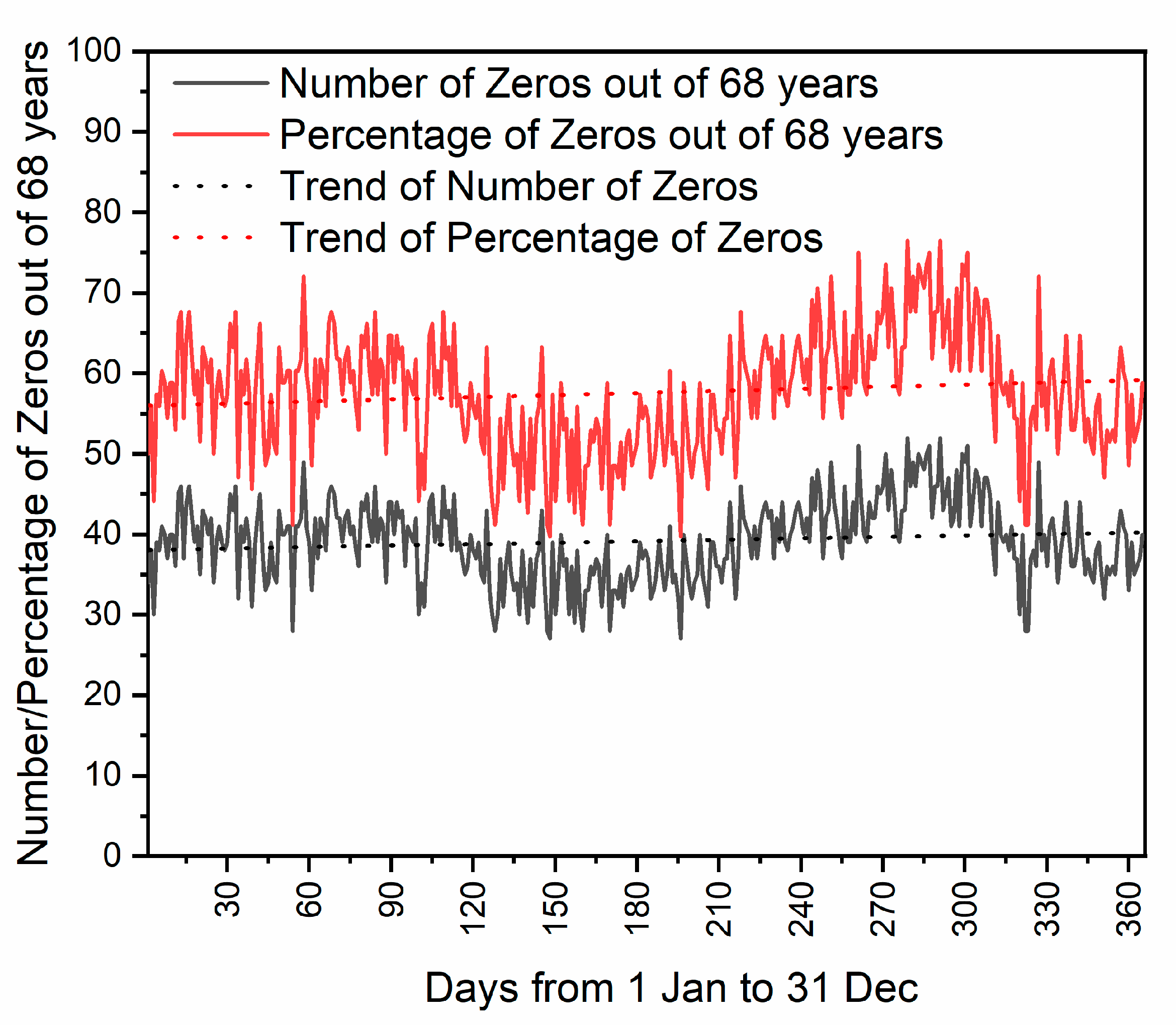 Number/Percentage of Zeros out of 68 years

100
90
80
70
60
50
40
30
20
10
0

Number of Zeros out of 68 years
Percentage of Zeros out of 68 years
Trend of Number of Zeros
Trend of Percentage of Zeros

30
60
90
120
150
180
210
240
270
300
330
360

Days from 1 Jan to 31 Dec